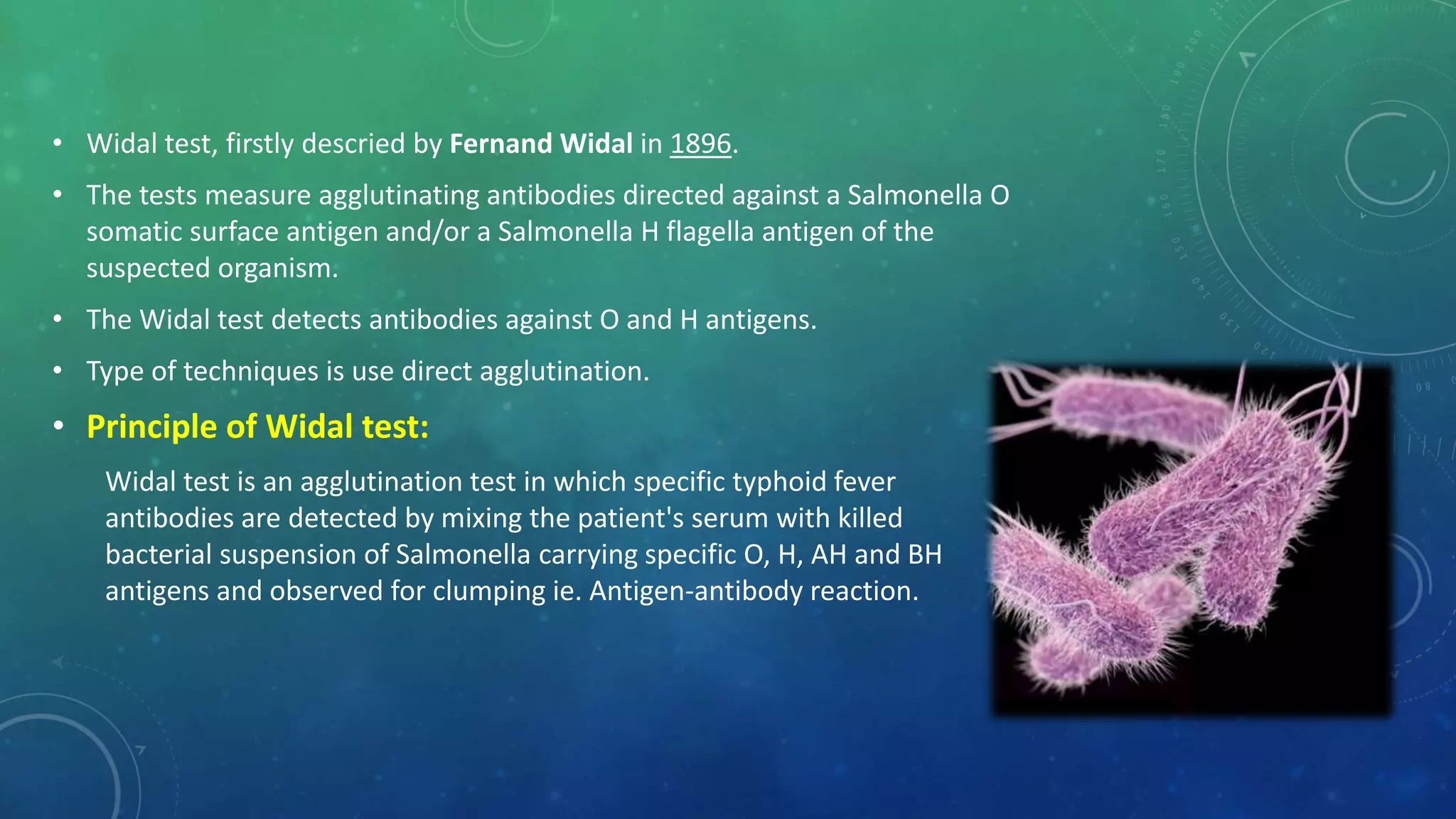 • Widal test, firstly descried by Fernand Widal in 1896.
• The tests measure agglutinating antibodies directed against a Salmonella O somatic surface antigen and/or a Salmonella H flagella antigen of the suspected organism.
• The Widal test detects antibodies against O and H antigens.
• Type of techniques is use direct agglutination.
• Principle of Widal test:

Widal test is an agglutination test in which specific typhoid fever antibodies are detected by mixing the patient's serum with killed bacterial suspension of Salmonella carrying specific O, H, AH and BH antigens and observed for clumping ie. Antigen-antibody reaction.